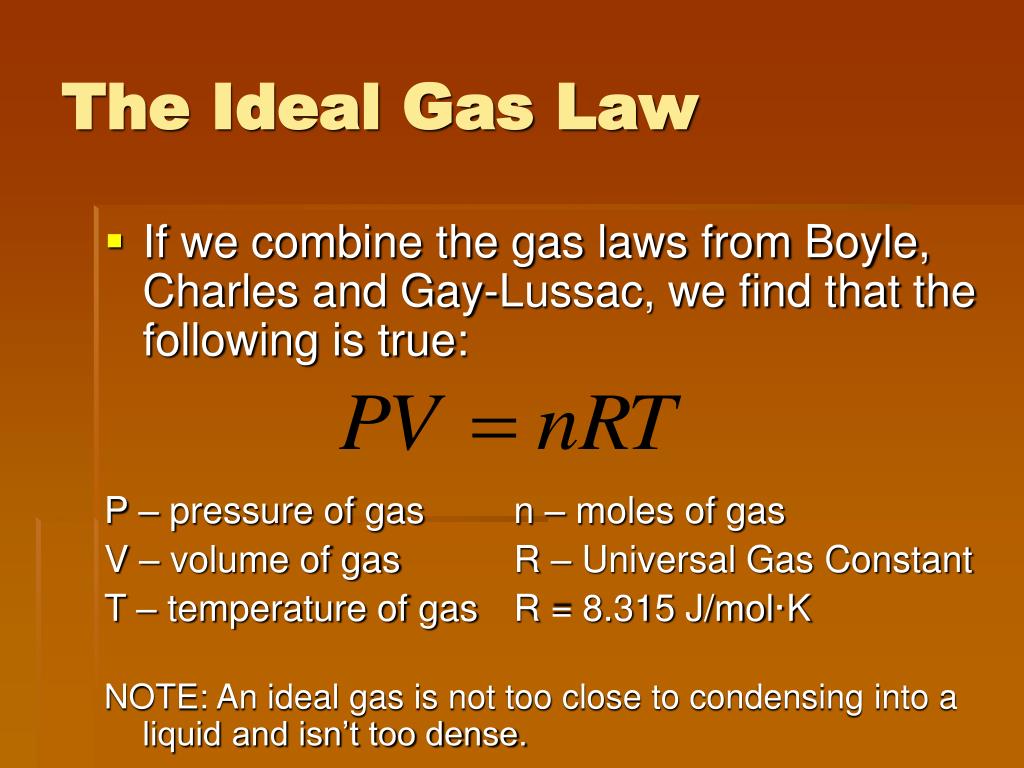 The Ideal Gas Law

If we combine the gas laws from Boyle, Charles and Gay-Lussac, we find that the following is true:

$PV = nRT$

P – pressure of gas
V – volume of gas
T – temperature of gas

n – moles of gas
R – Universal Gas Constant
R = 8.315 J/mol·K

NOTE: An ideal gas is not too close to condensing into a liquid and isn't too dense.